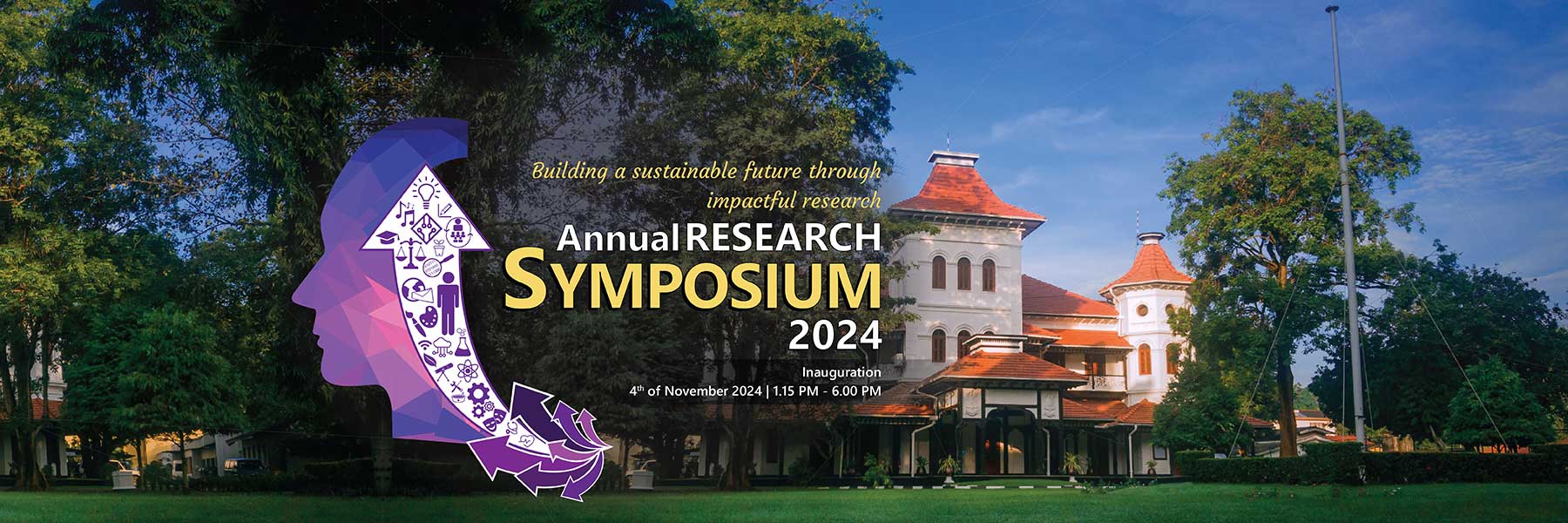 Building a sustainable future through impactful research

Annual RESEARCH SYMPOSIUM 2024

Inauguration
$4^{th}$ of November 2024 | 1.15 PM - 6.00 PM